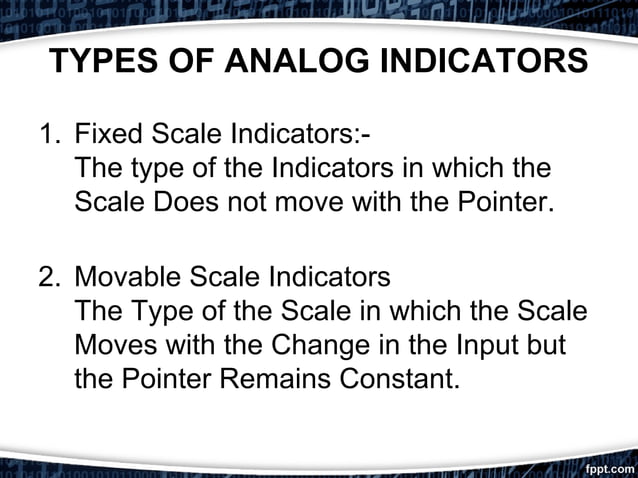 TYPES OF ANALOG INDICATORS

1. Fixed Scale Indicators:-
The type of the Indicators in which the Scale Does not move with the Pointer.

2. Movable Scale Indicators
The Type of the Scale in which the Scale Moves with the Change in the Input but the Pointer Remains Constant.

fppt.com